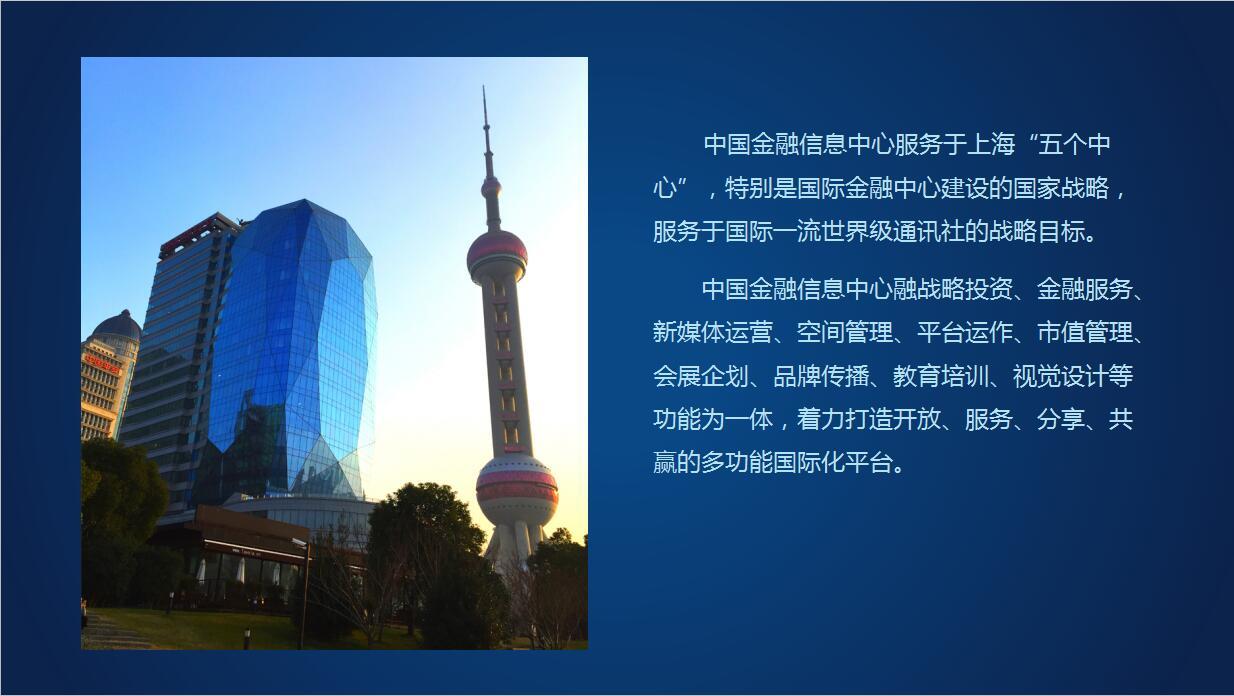 中国金融信息中心服务于上海“五个中心”，特别是国际金融中心建设的国家战略，服务于国际一流世界级通讯社的战略目标。

中国金融信息中心融战略投资、金融服务、新媒体运营、空间管理、平台运作、市值管理、会展企划、品牌传播、教育培训、视觉设计等功能为一体，着力打造开放、服务、分享、共赢的多功能国际化平台。